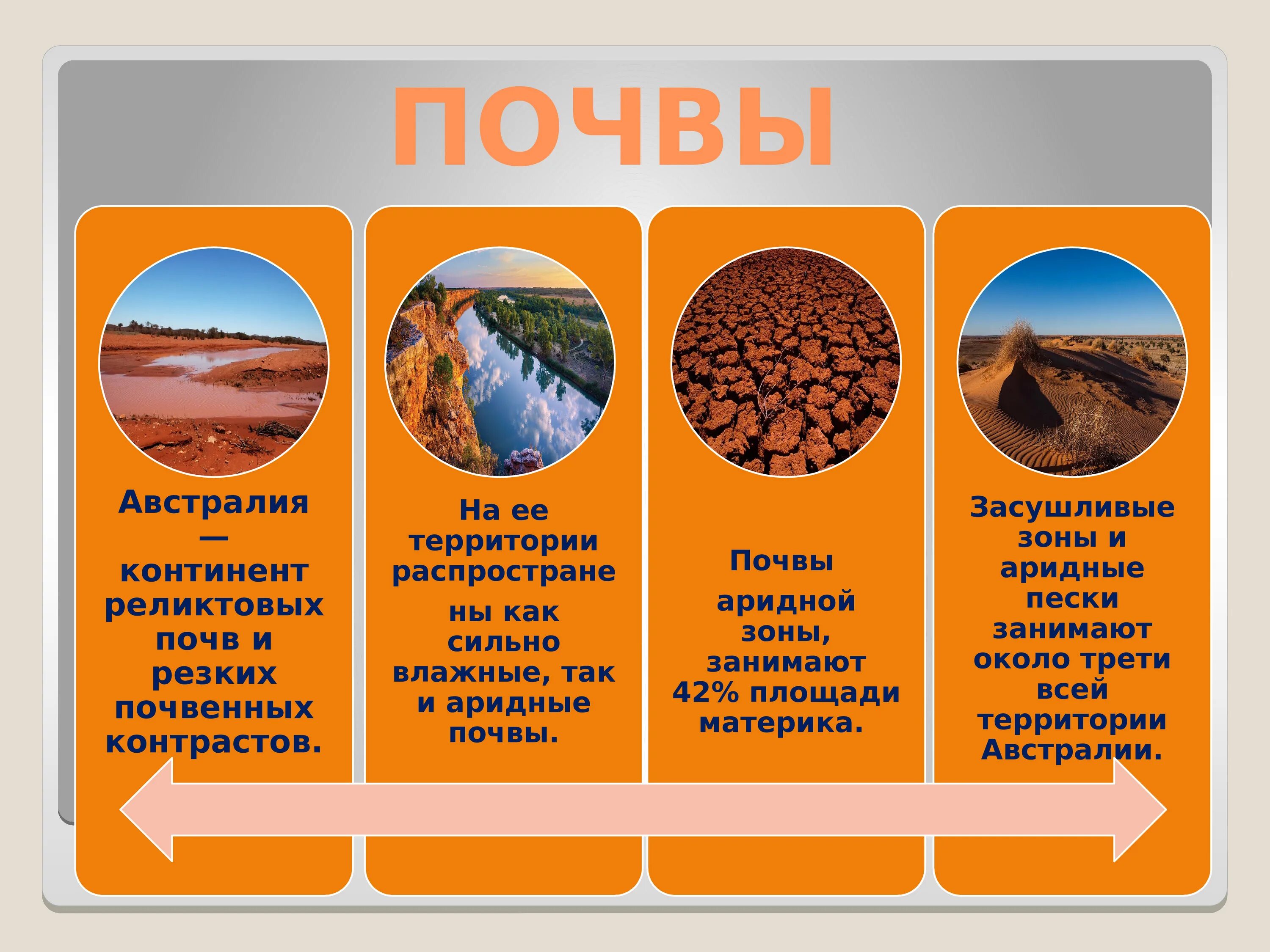 ПОЧВЫ

Австралия — континент реликтовых почв и резких почвенных контрастов.

На ее территории распростране ны как сильно влажные, так и аридные почвы.

Почвы аридной зоны, занимают 42% площади материка.

Засушливые зоны и аридные пески занимают около трети всей территории Австралии.